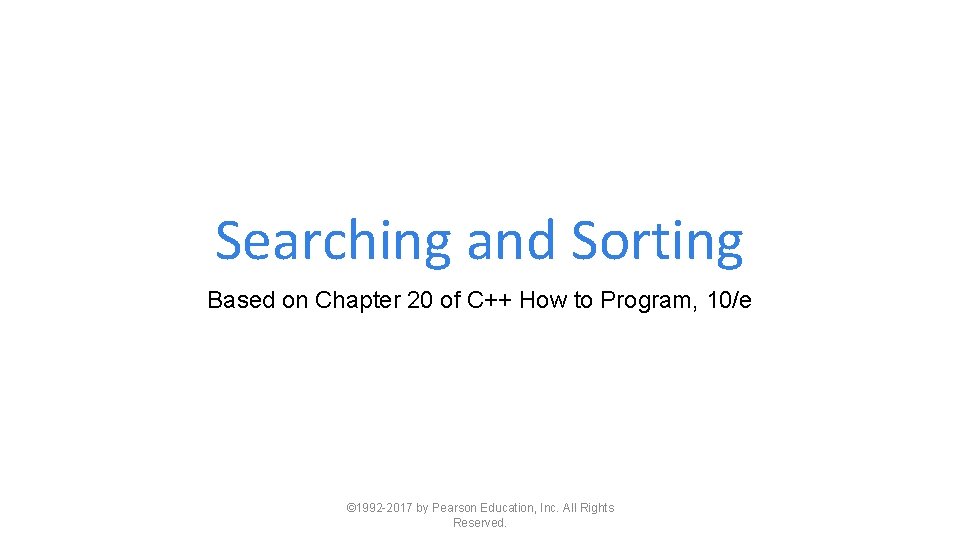 Searching and Sorting

Based on Chapter 20 of C++ How to Program, 10/e

©1992-2017 by Pearson Education, Inc. All Rights Reserved.